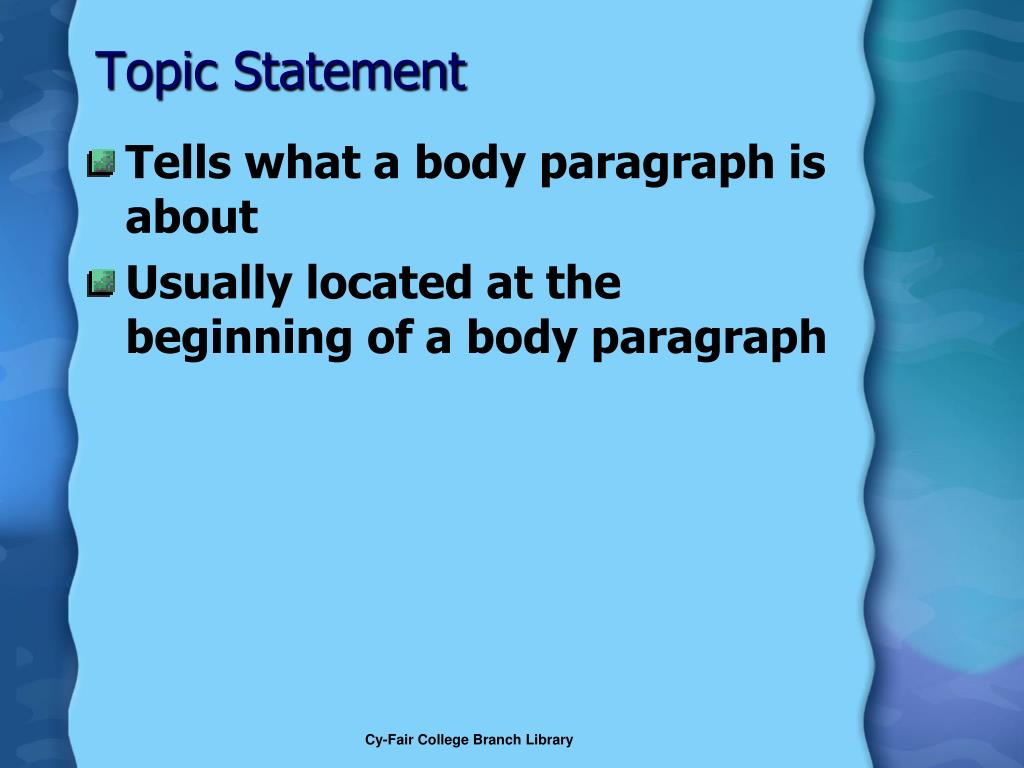 Topic Statement

Tells what a body paragraph is about

Usually located at the beginning of a body paragraph

Cy-Fair College Branch Library